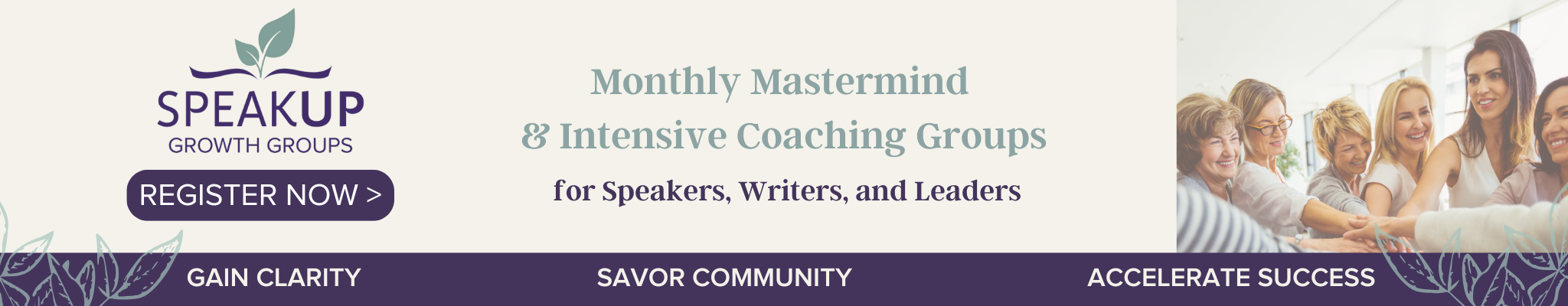 SPEAKUP
GROWTH GROUPS

REGISTER NOW >

Monthly Mastermind
& Intensive Coaching Groups

for Speakers, Writers, and Leaders

GAIN CLARITY

SAVOR COMMUNITY

ACCELERATE SUCCESS